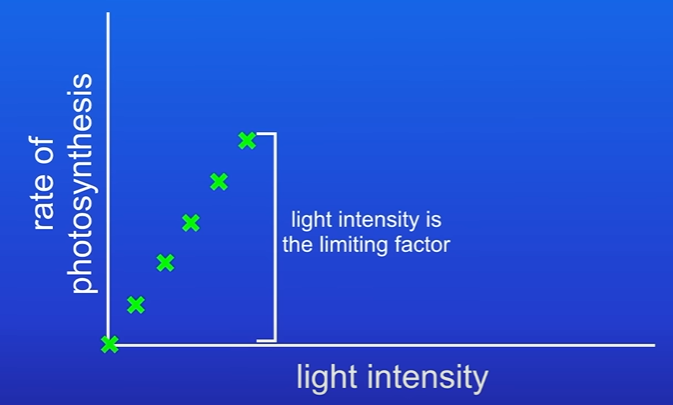 rate of photosynthesis

light intensity is the limiting factor

light intensity